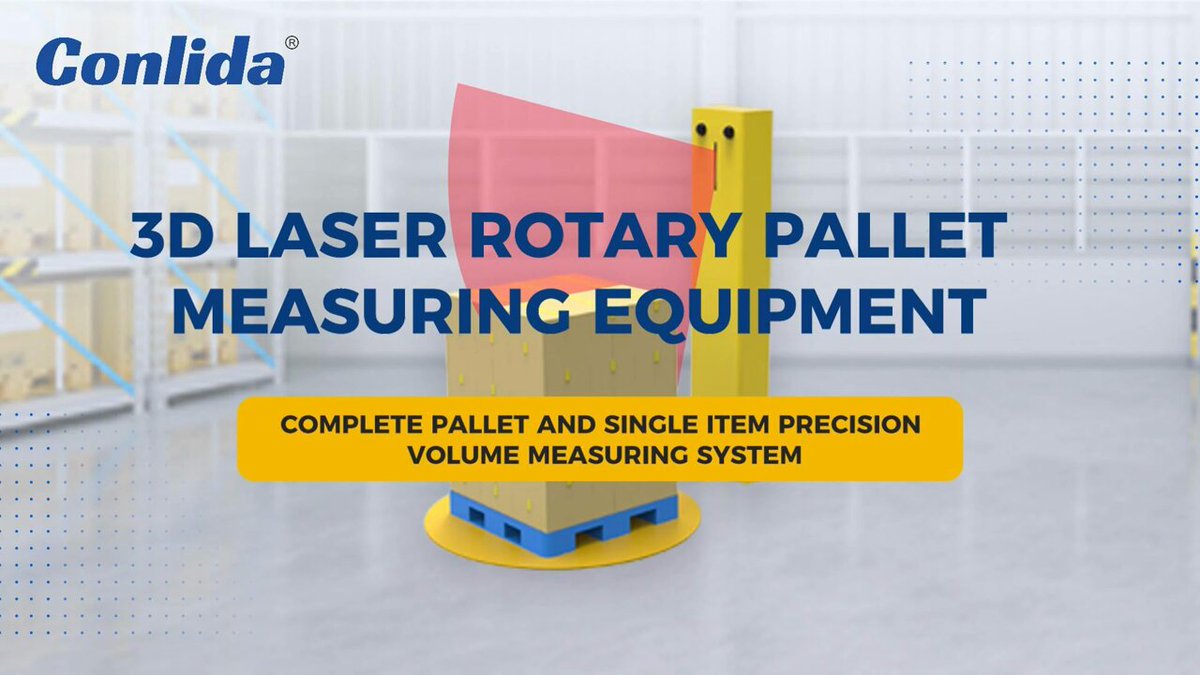 Conlida®

3D LASER ROTARY PALLET MEASURING EQUIPMENT

COMPLETE PALLET AND SINGLE ITEM PRECISION VOLUME MEASURING SYSTEM